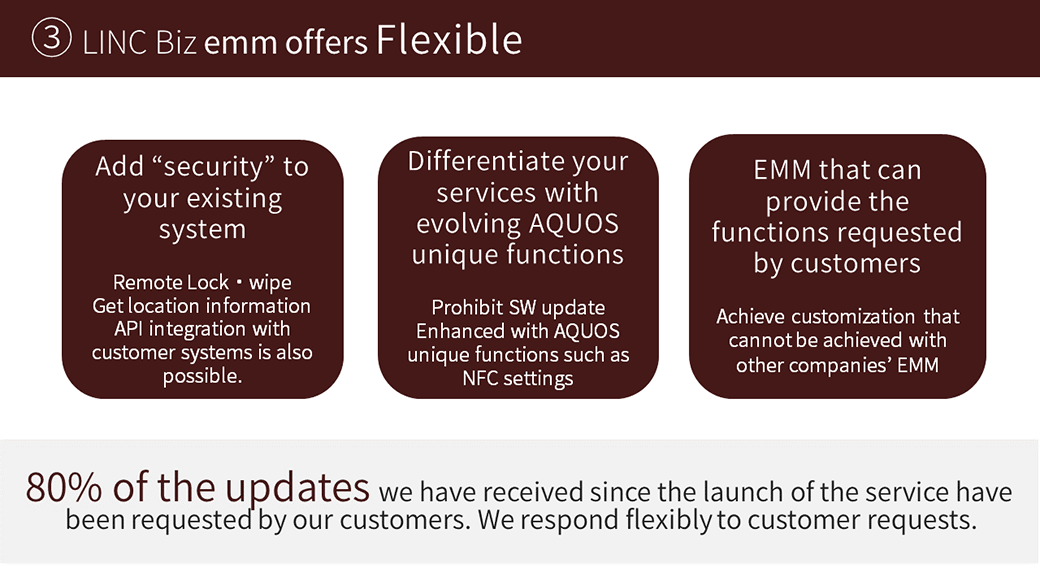 ③ LINC Biz emm offers Flexible

Add “security” to your existing system

Remote Lock・wipe
Get location information
API integration with customer systems is also possible.

Differentiate your services with evolving AQUOS unique functions

Prohibit SW update
Enhanced with AQUOS unique functions such as NFC settings

EMM that can provide the functions requested by customers

Achieve customization that cannot be achieved with other companies’ EMM

80% of the updates we have received since the launch of the service have been requested by our customers. We respond flexibly to customer requests.